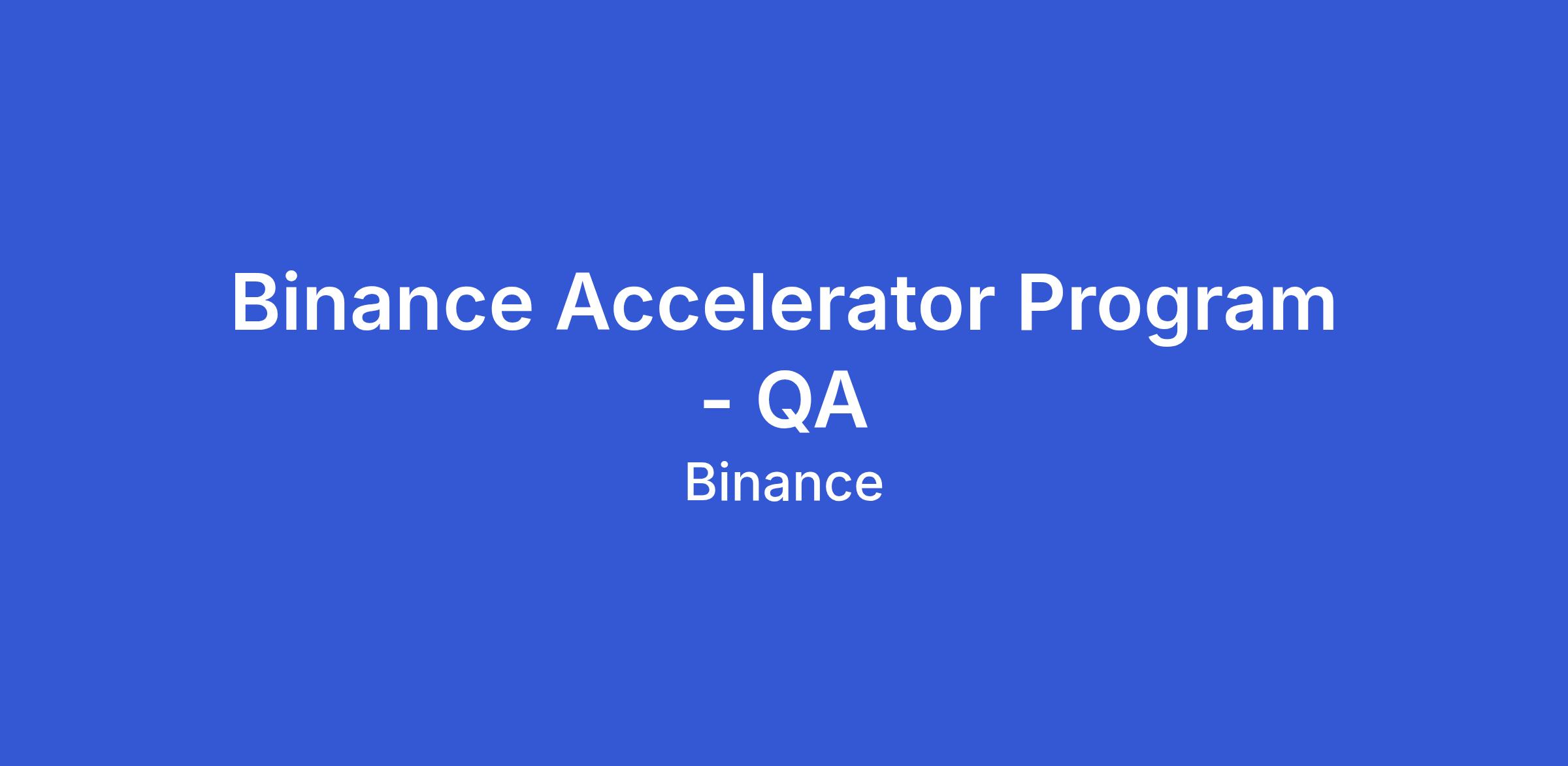 Binance Accelerator Program - QA

Binance